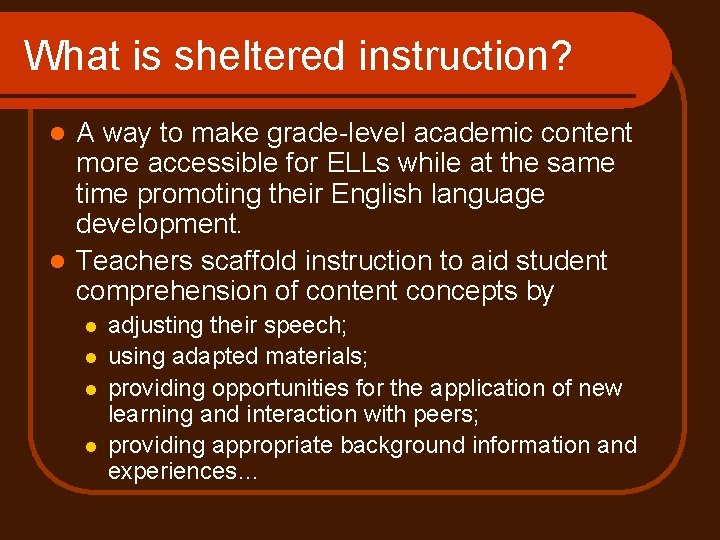 What is sheltered instruction?

- A way to make grade-level academic content more accessible for ELLs while at the same time promoting their English language development.
- Teachers scaffold instruction to aid student comprehension of content concepts by
  - adjusting their speech;
  - using adapted materials;
  - providing opportunities for the application of new learning and interaction with peers;
  - providing appropriate background information and experiences…